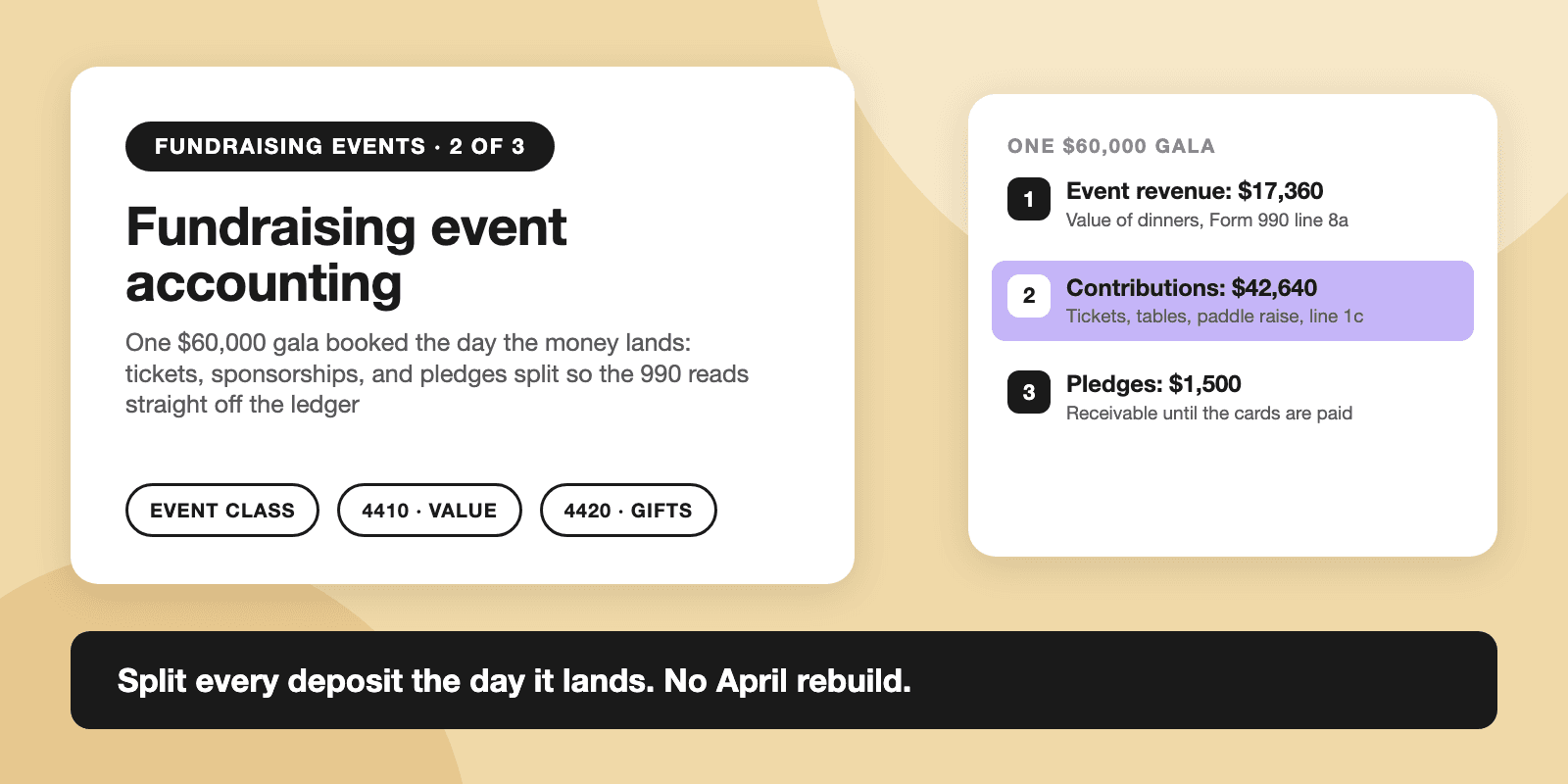 FUNDRAISING EVENTS · 2 OF 3

Fundraising event accounting

One $60,000 gala booked the day the money lands: tickets, sponsorships, and pledges split so the 990 reads straight off the ledger

EVENT CLASS

4410 · VALUE

4420 · GIFTS

ONE $60,000 GALA

1
Event revenue: $17,360
Value of dinners, Form 990 line 8a

2
Contributions: $42,640
Tickets, tables, paddle raise, line 1c

3
Pledges: $1,500
Receivable until the cards are paid

Split every deposit the day it lands. No April rebuild.